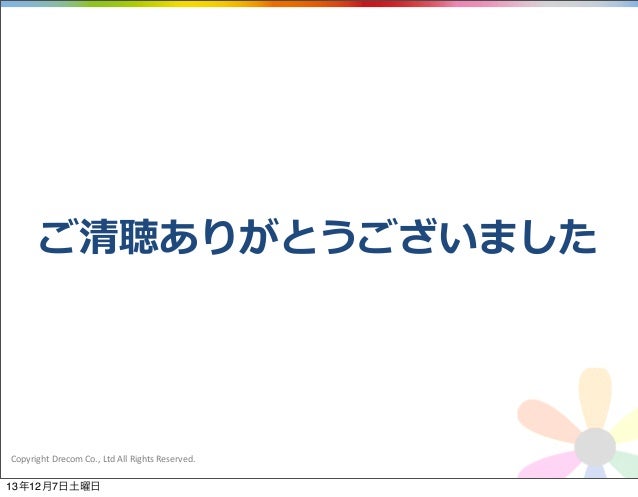 ご清聴ありがとうございました

Copyright Drecom Co., Ltd All Rights Reserved.

13年12月7日土曜日